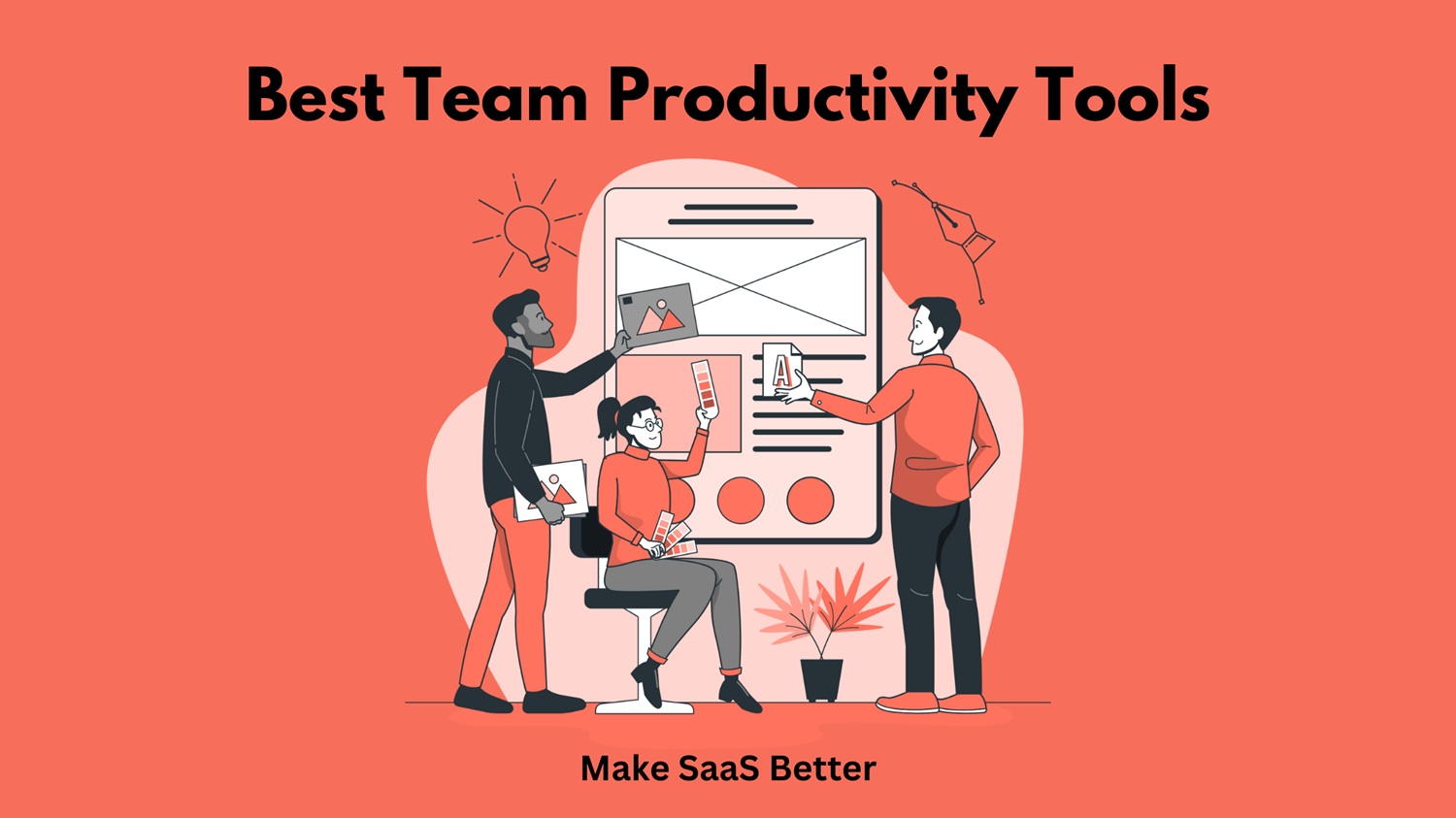 Best Team Productivity Tools

A

Make SaaS Better